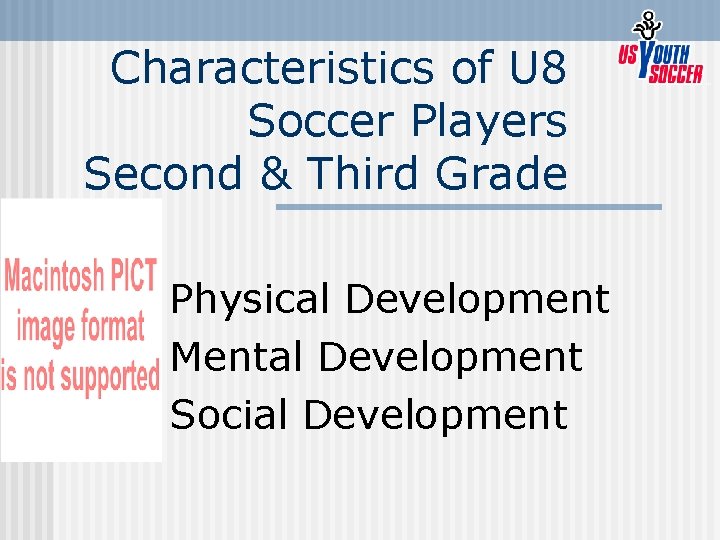 US YOUTH SOCCER

Characteristics of U8 Soccer Players Second & Third Grade

Macintosh PICT image format is not supported

Physical Development
Mental Development
Social Development